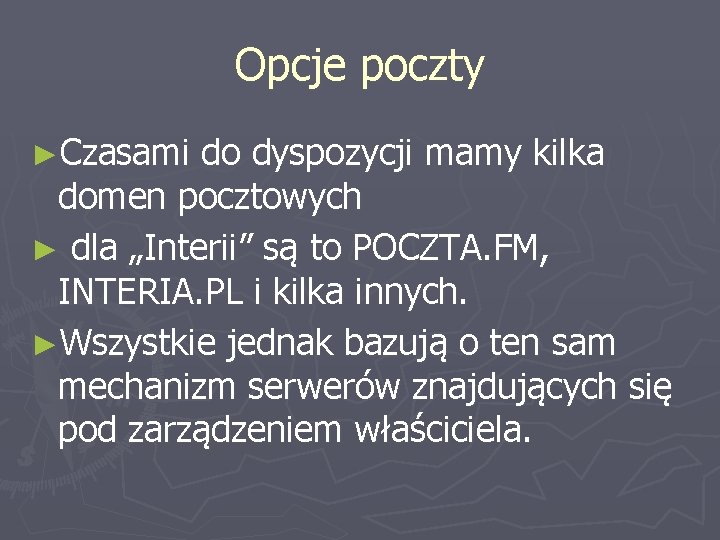 Opcje poczty

►Czasami do dyspozycji mamy kilka domen pocztowych

► dla „Interii” są to POCZTA.FM, INTERIA.PL i kilka innych.

►Wszystkie jednak bazują o ten sam mechanizm serwerów znajdujących się pod zarządzeniem właściciela.